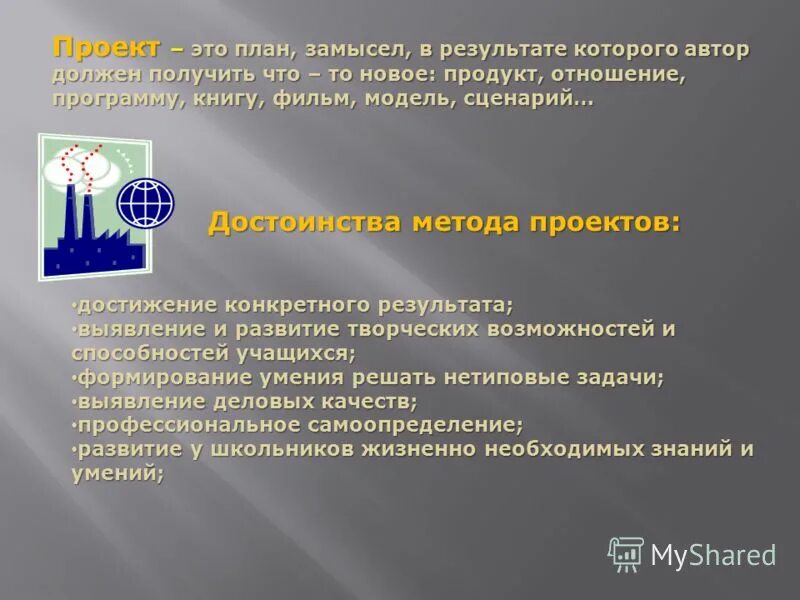 Проект – это план, замысел, в результате которого автор должен получить что – то новое: продукт, отношение, программу, книгу, фильм, модель, сценарий…

Достоинства метода проектов:

·достижение конкретного результата;
·выявление и развитие творческих возможностей и способностей учащихся;
·формирование умения решать нетиповые задачи;
·выявление деловых качеств;
·профессиональное самоопределение;
·развитие у школьников жизненно необходимых знаний и умений;

MyShared